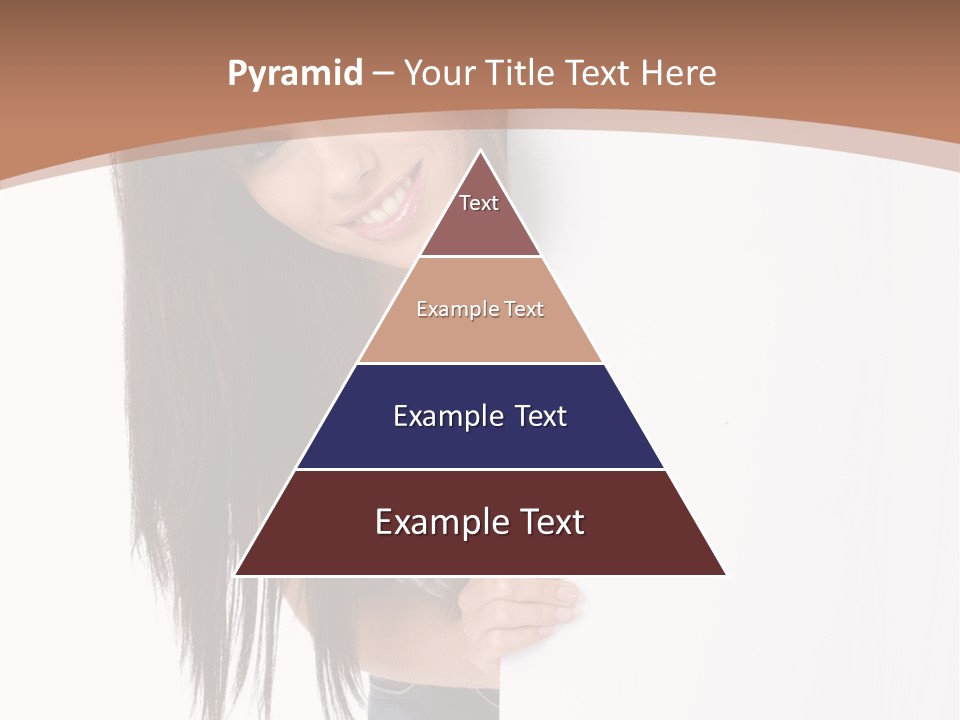 Pyramid – Your Title Text Here

Text

Example Text

Example Text

Example Text